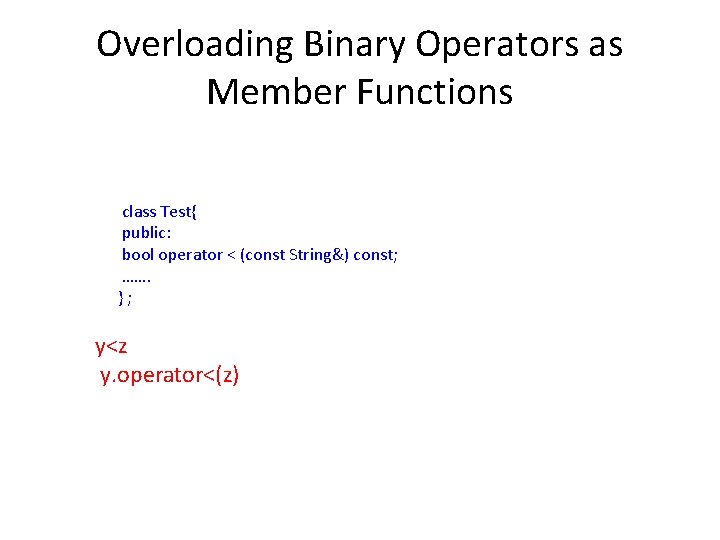 Overloading Binary Operators as Member Functions

class Test{
public:
bool operator < (const String&) const;
…….
} ;

y<z
y.operator<(z)